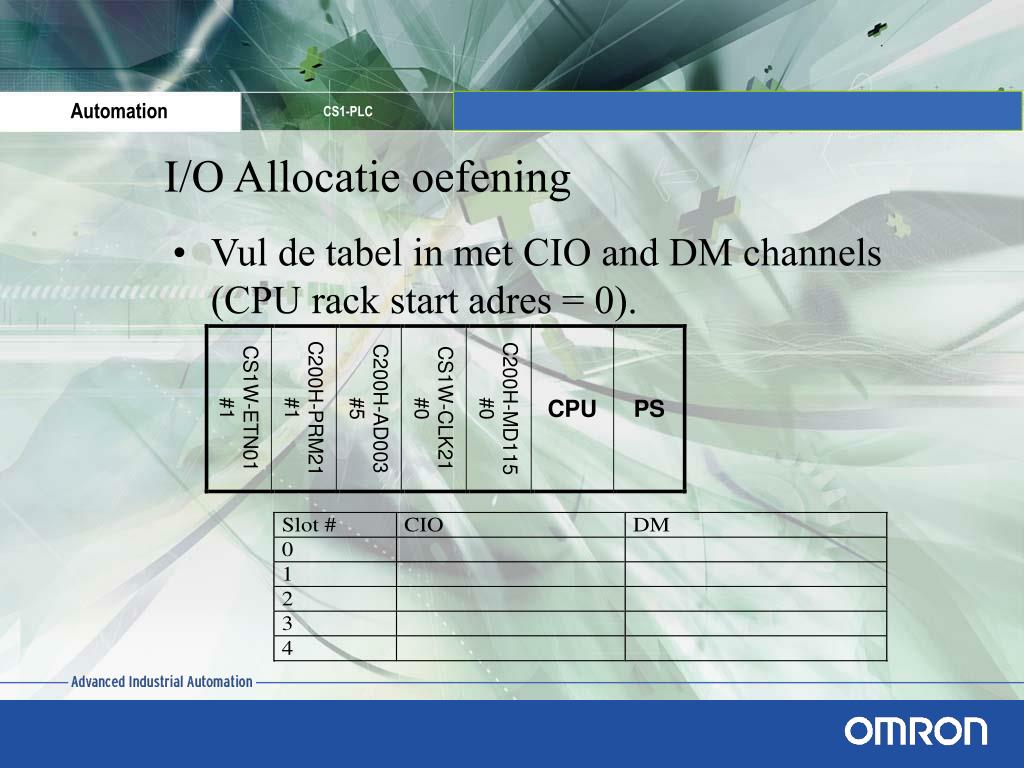 Automation

CS1-PLC

I/O Allocatie oefening

• Vul de tabel in met CIO and DM channels (CPU rack start adres = 0).

| CS1W-ETN01 #1 | C200H-PRM21 #1 | C200H-AD003 #5 | CS1W-CLK21 #0 | C200H-MD115 #0 | CPU | PS |
|---|---|---|---|---|---|---|

| Slot # | CIO | DM |
|---|---|---|
| 0 | | |
| 1 | | |
| 2 | | |
| 3 | | |
| 4 | | |

Advanced Industrial Automation

OMRON